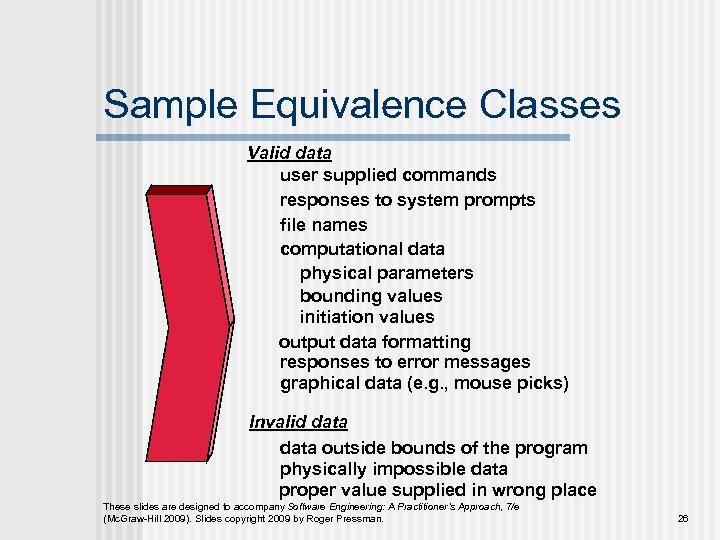 Sample Equivalence Classes

Valid data
user supplied commands
responses to system prompts
file names
computational data
physical parameters
bounding values
initiation values
output data formatting
responses to error messages
graphical data (e.g., mouse picks)

Invalid data
data outside bounds of the program
physically impossible data
proper value supplied in wrong place

These slides are designed to accompany Software Engineering: A Practitioner's Approach, 7/e (McGraw-Hill 2009). Slides copyright 2009 by Roger Pressman.

26